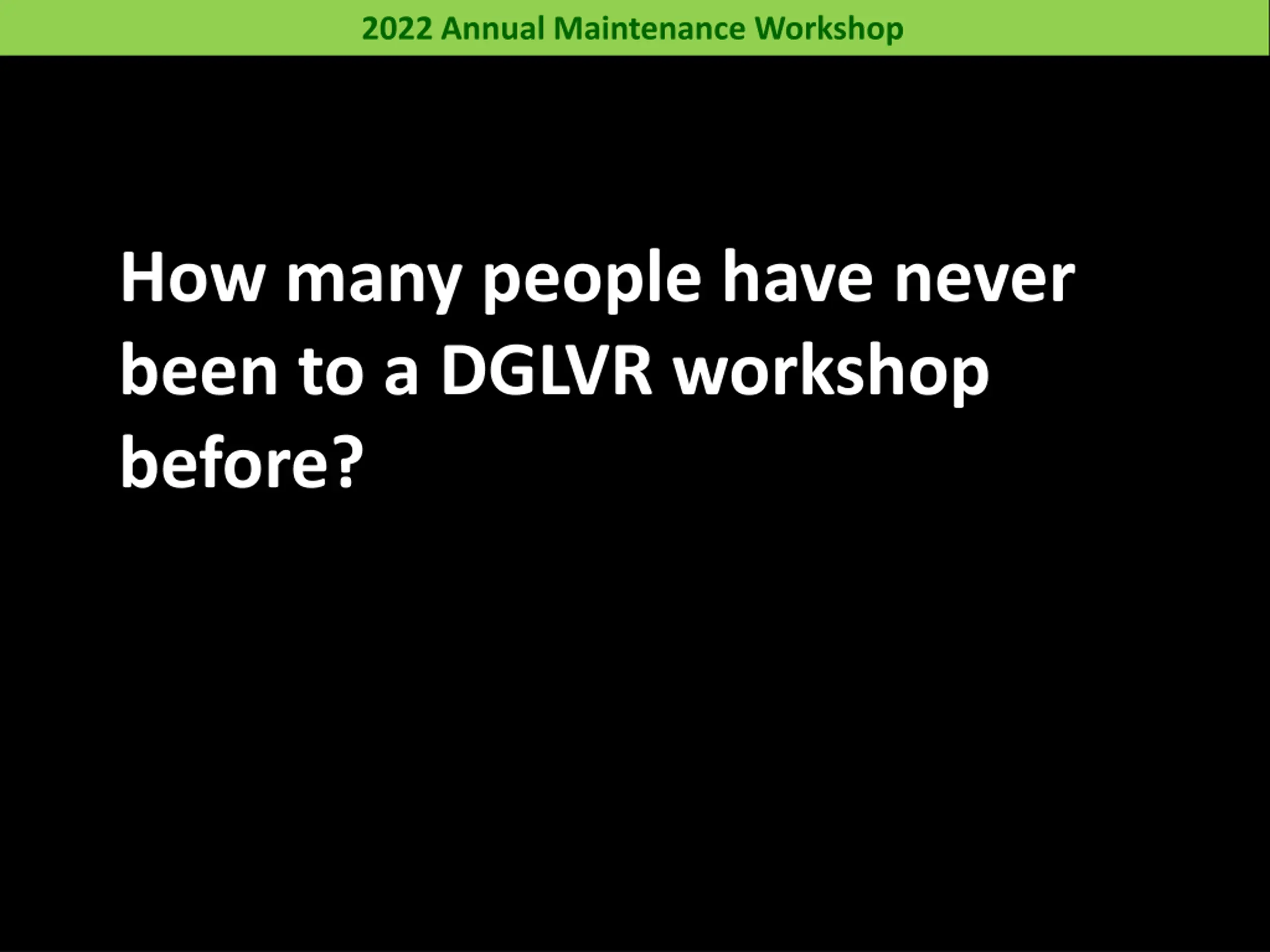 2022 Annual Maintenance Workshop

How many people have never been to a DGLVR workshop before?